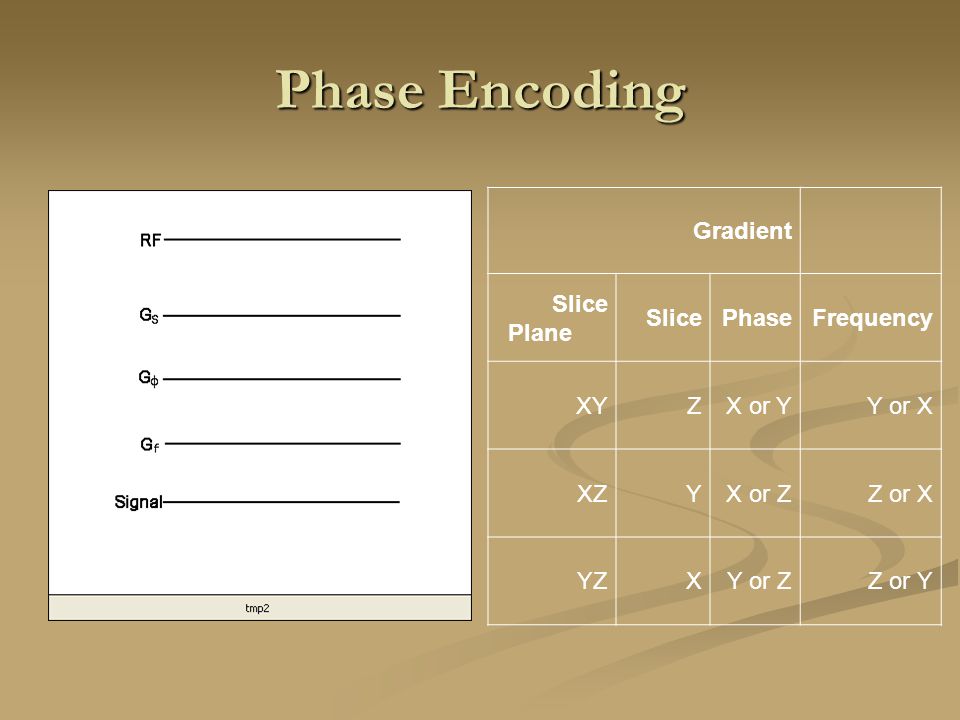 Phase Encoding

RF

$G_S$

$G_\phi$

$G_f$

Signal

tmp2

| Gradient | | | |
|---|---|---|---|
| Slice Plane | Slice | Phase | Frequency |
| XY | Z | X or Y | Y or X |
| XZ | Y | X or Z | Z or X |
| YZ | X | Y or Z | Z or Y |